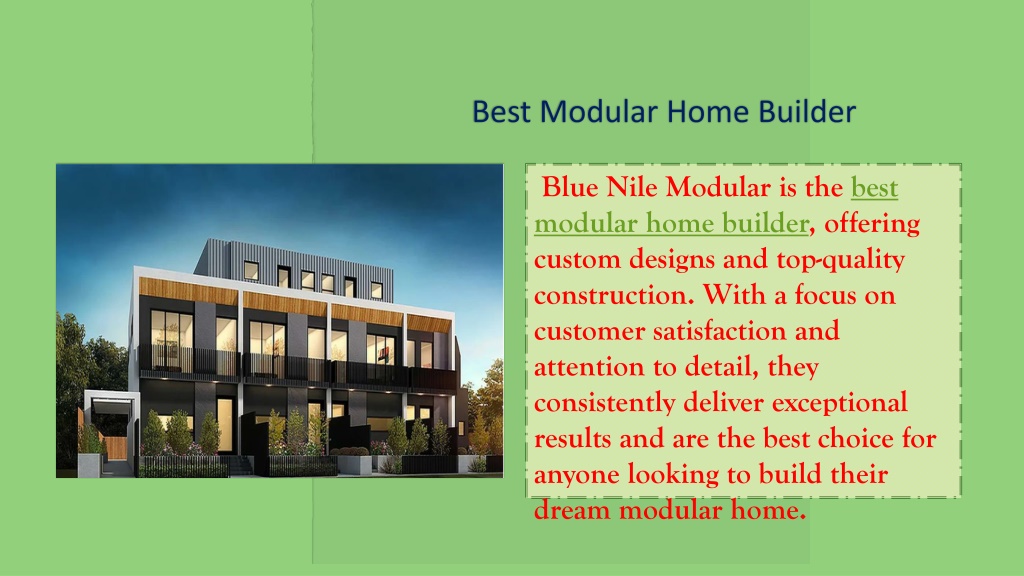 Best Modular Home Builder

Blue Nile Modular is the best modular home builder, offering custom designs and top-quality construction. With a focus on customer satisfaction and attention to detail, they consistently deliver exceptional results and are the best choice for anyone looking to build their dream modular home.